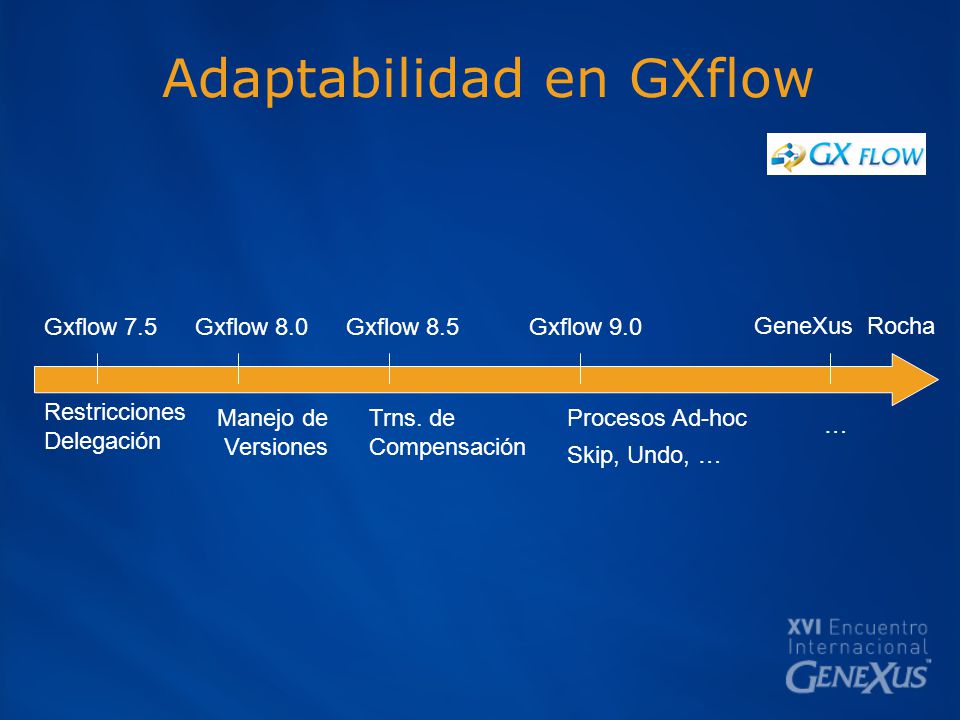 Adaptabilidad en GXflow

GX FLOW

Gxflow 7.5

Gxflow 8.0

Gxflow 8.5

Gxflow 9.0

GeneXus Rocha

Restricciones
Delegación

Manejo de
Versiones

Trns. de
Compensación

Procesos Ad-hoc

Skip, Undo, …

…

XVI Encuentro
Internacional
GENEXUS